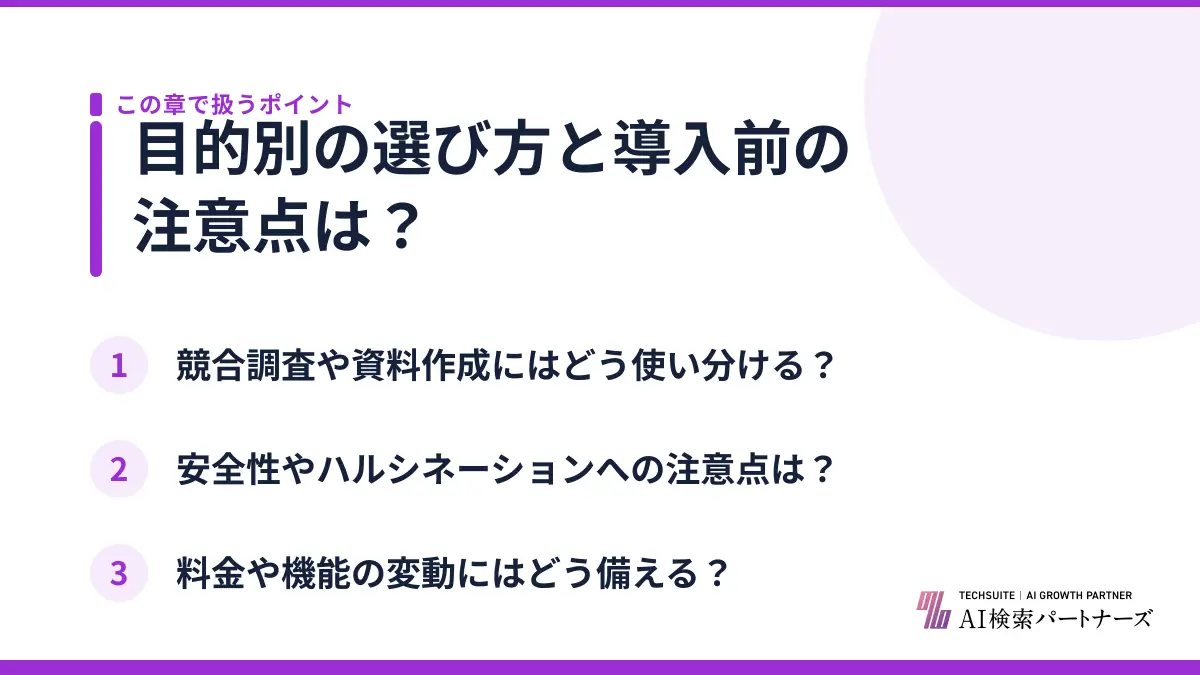 この章で扱うポイント

目的別の選び方と導入前の注意点は？

1 競合調査や資料作成にはどう使い分ける？

2 安全性やハルシネーションへの注意点は？

3 料金や機能の変動にはどう備える？

TECHSUITE | AI GROWTH PARTNER
AI検索パートナーズ